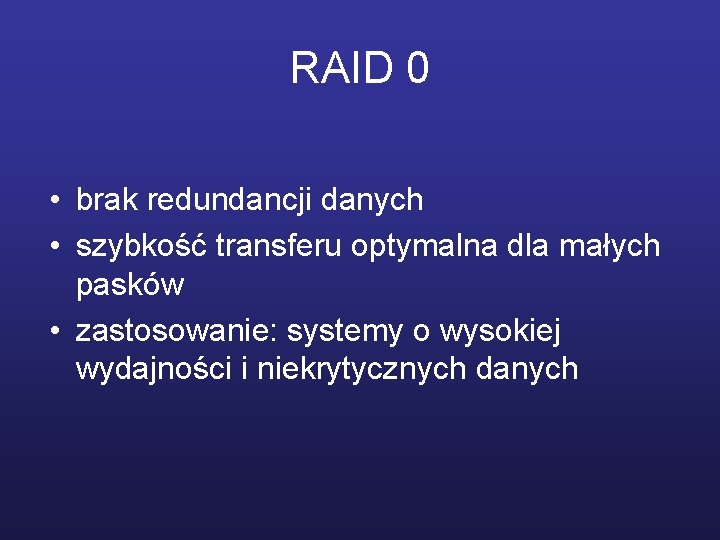 RAID 0

• brak redundancji danych
• szybkość transferu optymalna dla małych pasków
• zastosowanie: systemy o wysokiej wydajności i niekrytycznych danych